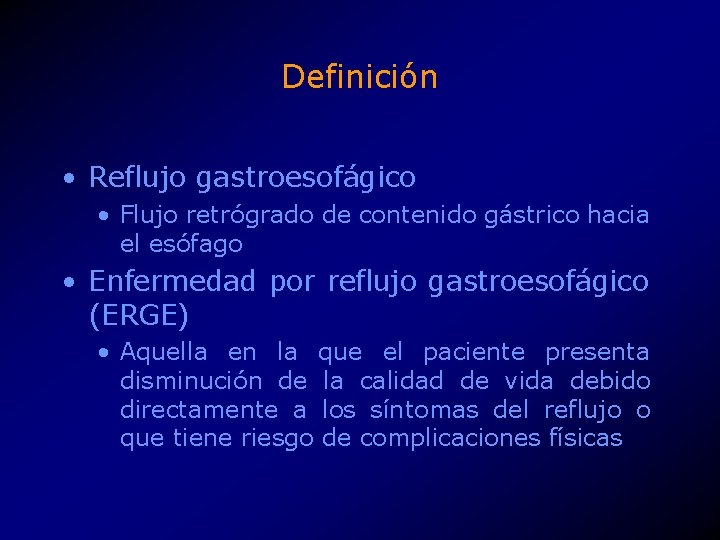 Definición

• Reflujo gastroesofágico

• Flujo retrógrado de contenido gástrico hacia el esófago

• Enfermedad por reflujo gastroesofágico (ERGE)

• Aquella en la que el paciente presenta disminución de la calidad de vida debido directamente a los síntomas del reflujo o que tiene riesgo de complicaciones físicas